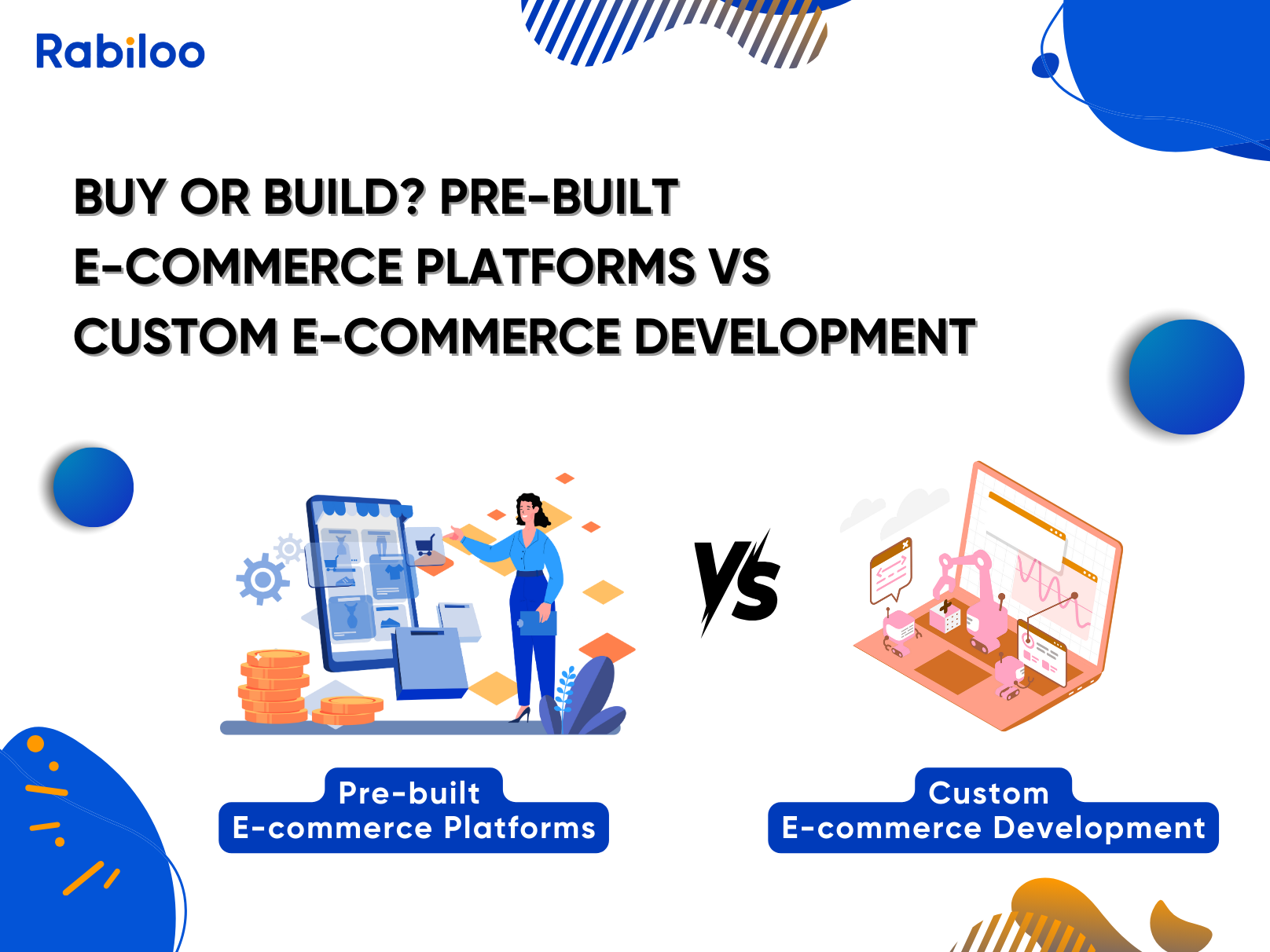 Rabiloo

BUY OR BUILD? PRE-BUILT E-COMMERCE PLATFORMS VS CUSTOM E-COMMERCE DEVELOPMENT

VS

Pre-built
E-commerce Platforms

Custom
E-commerce Development